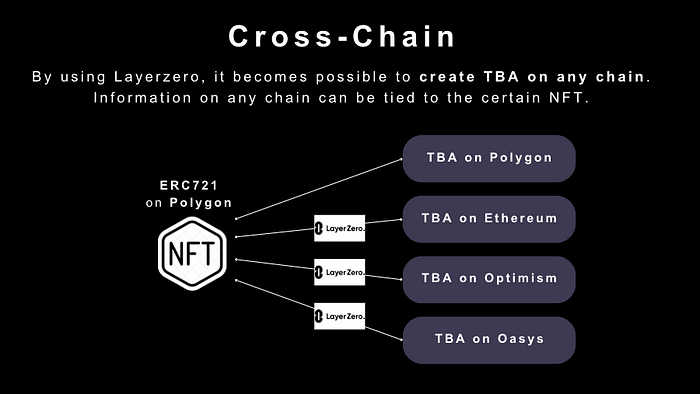 Cross-Chain

By using Layerzero, it becomes possible to create TBA on any chain. Information on any chain can be tied to the certain NFT.

ERC721 on Polygon

NFT

LayerZero.

LayerZero.

LayerZero.

TBA on Polygon

TBA on Ethereum

TBA on Optimism

TBA on Oasys